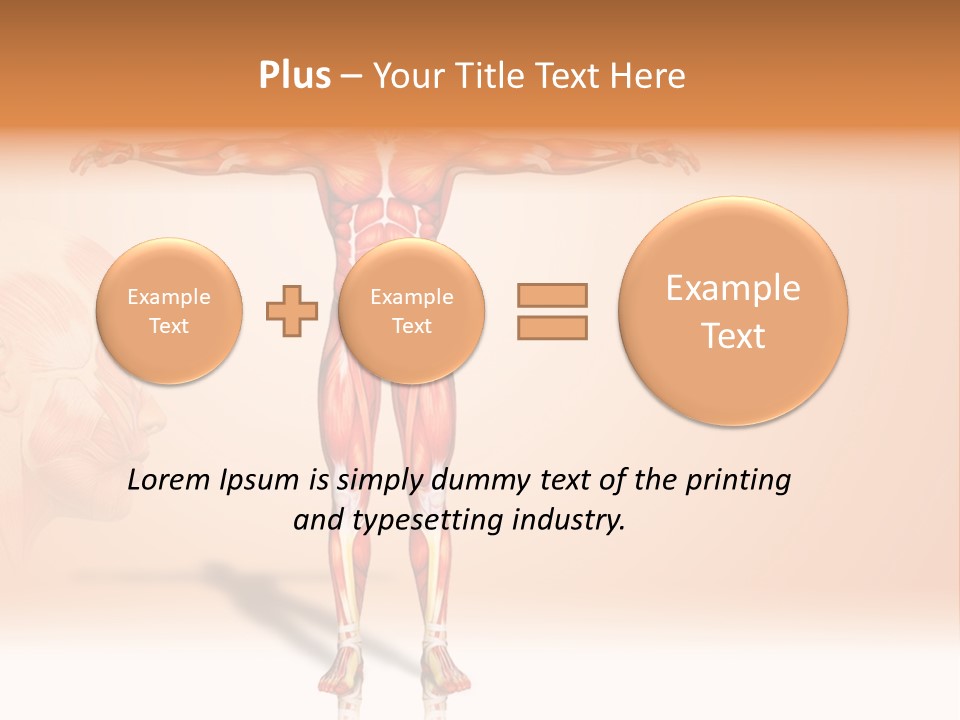 Plus – Your Title Text Here

Example Text

Example Text

Example Text

Lorem Ipsum is simply dummy text of the printing and typesetting industry.